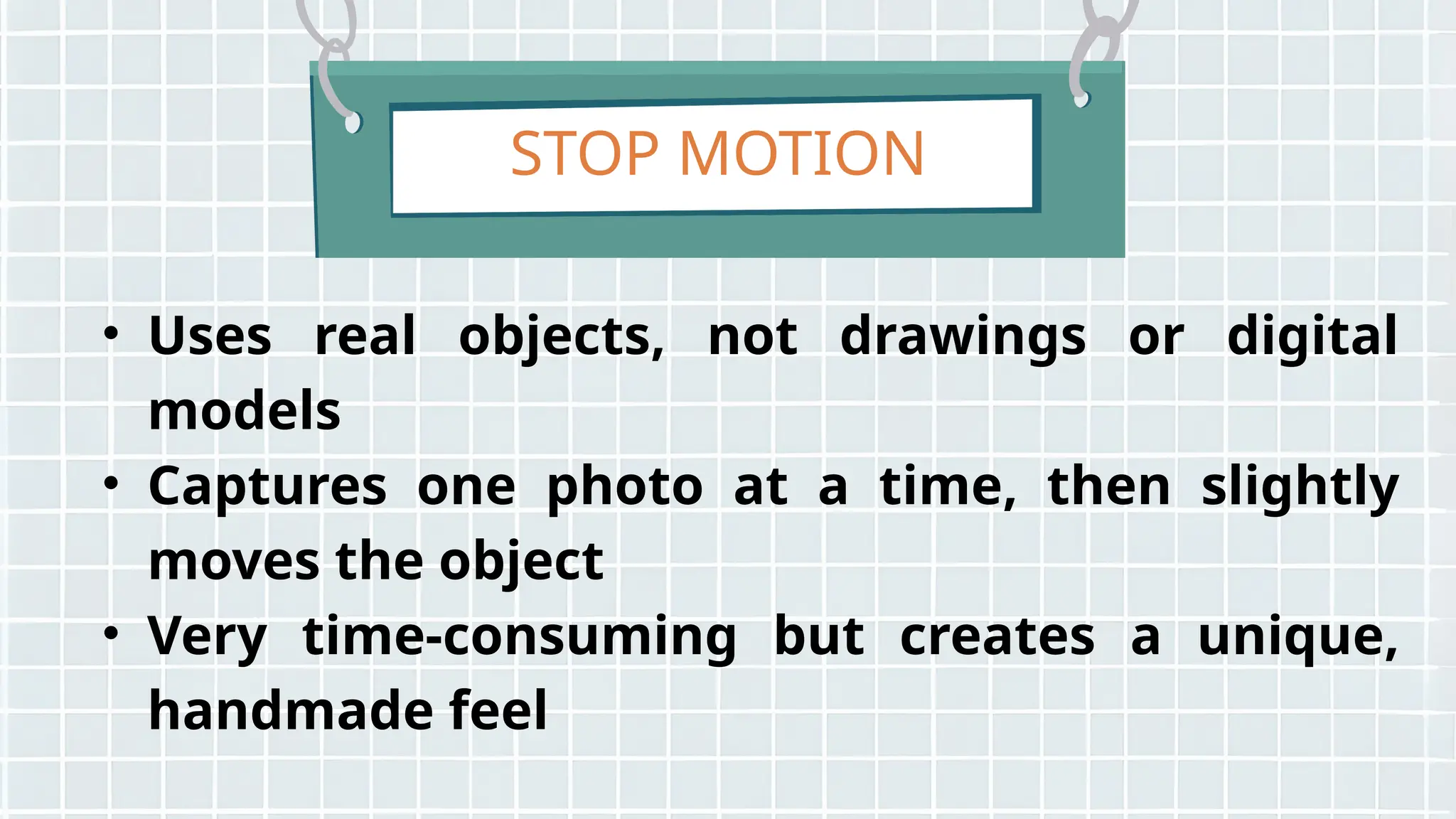 STOP MOTION

• Uses real objects, not drawings or digital models
• Captures one photo at a time, then slightly moves the object
• Very time-consuming but creates a unique, handmade feel